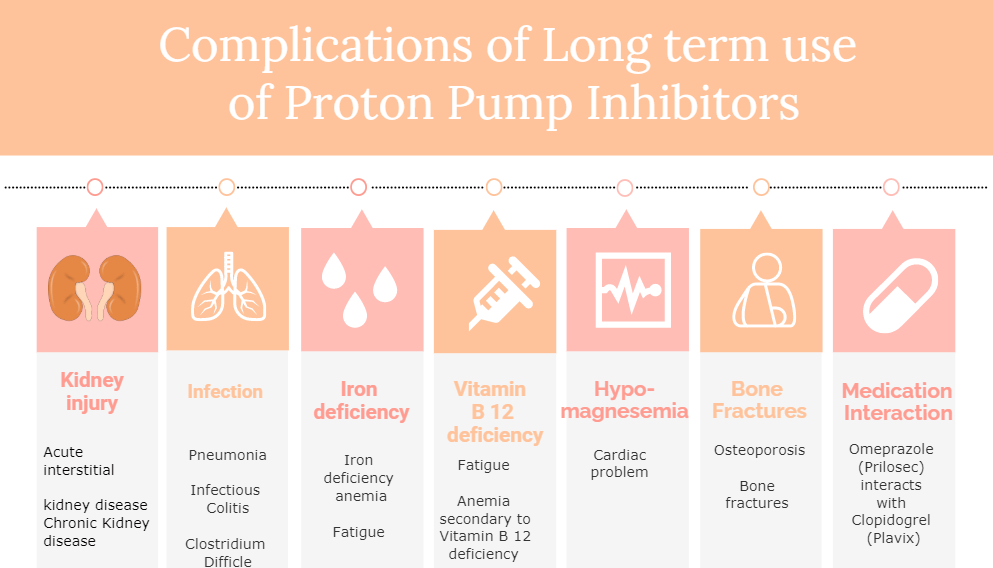 Complications of Long term use of Proton Pump Inhibitors

Kidney injury

Acute interstitial

kidney disease Chronic Kidney disease

Infection

Pneumonia

Infectious Colitis

Clostridium Difficle

Iron deficiency

Iron deficiency anemia

Fatigue

Vitamin B 12 deficiency

Fatigue

Anemia secondary to Vitamin B 12 deficiency

Hypo-magnesemia

Cardiac problem

Bone Fractures

Osteoporosis

Bone fractures

Medication Interaction

Omeprazole (Prilosec) interacts with Clopidogrel (Plavix)